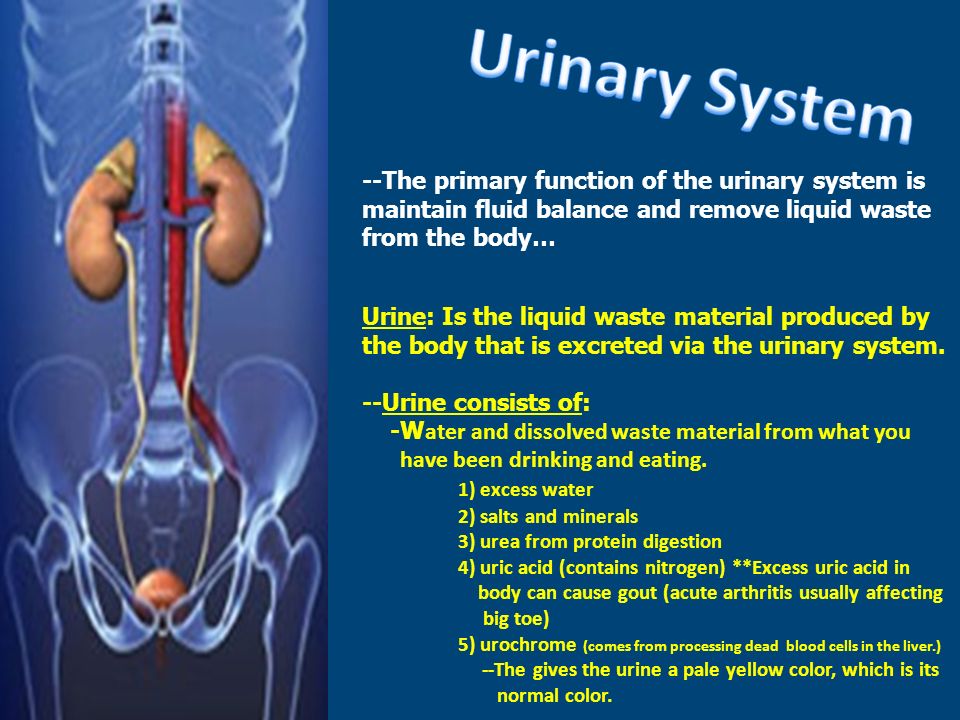 Urinary System

--The primary function of the urinary system is maintain fluid balance and remove liquid waste from the body…

Urine: Is the liquid waste material produced by the body that is excreted via the urinary system.

--Urine consists of:
-Water and dissolved waste material from what you have been drinking and eating.
1) excess water
2) salts and minerals
3) urea from protein digestion
4) uric acid (contains nitrogen) **Excess uric acid in body can cause gout (acute arthritis usually affecting big toe)
5) urochrome (comes from processing dead blood cells in the liver.)
--The gives the urine a pale yellow color, which is its normal color.